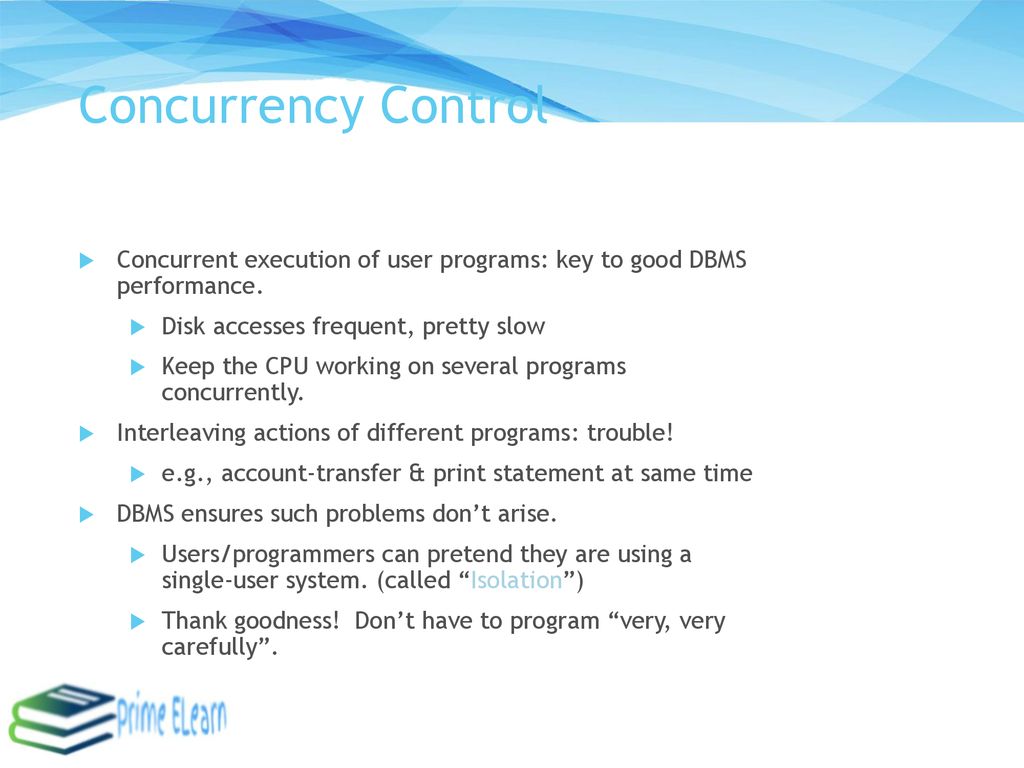 Concurrency Control

Concurrent execution of user programs: key to good DBMS performance.

Disk accesses frequent, pretty slow

Keep the CPU working on several programs concurrently.

Interleaving actions of different programs: trouble!

e.g., account-transfer & print statement at same time

DBMS ensures such problems don't arise.

Users/programmers can pretend they are using a single-user system. (called "Isolation")

Thank goodness! Don't have to program "very, very carefully".

Prime ELearn